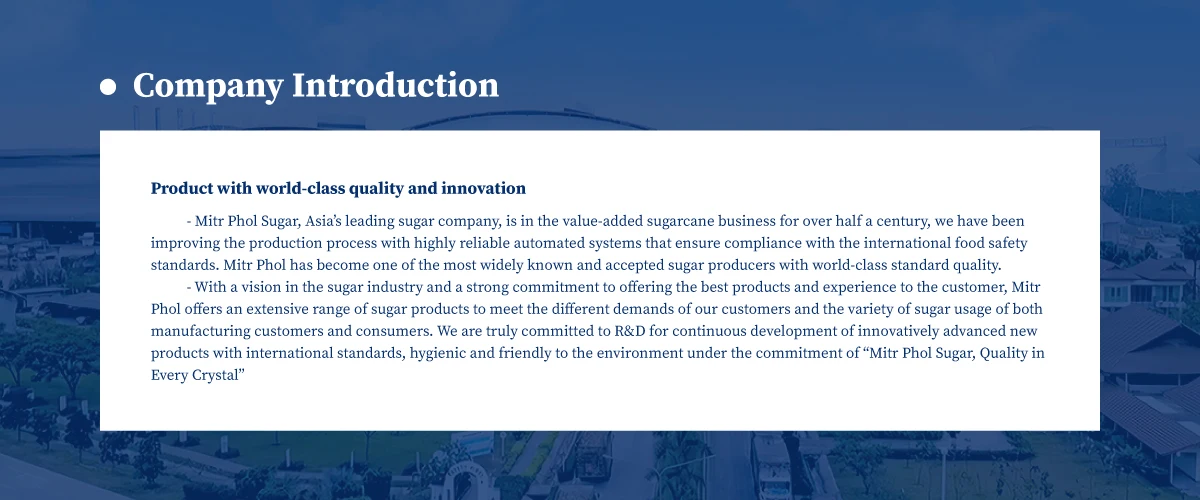 Company Introduction

Product with world-class quality and innovation

- Mitr Phol Sugar, Asia's leading sugar company, is in the value-added sugarcane business for over half a century, we have been improving the production process with highly reliable automated systems that ensure compliance with the international food safety standards. Mitr Phol has become one of the most widely known and accepted sugar producers with world-class standard quality.

- With a vision in the sugar industry and a strong commitment to offering the best products and experience to the customer, Mitr Phol offers an extensive range of sugar products to meet the different demands of our customers and the variety of sugar usage of both manufacturing customers and consumers. We are truly committed to R&D for continuous development of innovatively advanced new products with international standards, hygienic and friendly to the environment under the commitment of "Mitr Phol Sugar, Quality in Every Crystal"